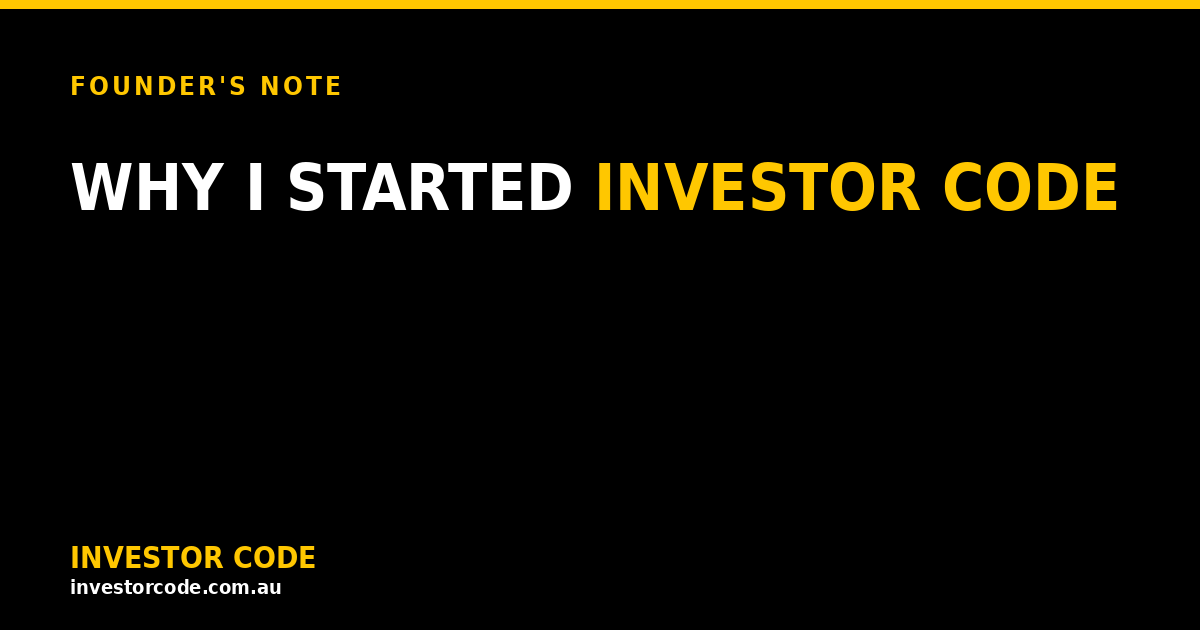 FOUNDER'S NOTE

WHY I STARTED INVESTOR CODE

INVESTOR CODE
investorcode.com.au